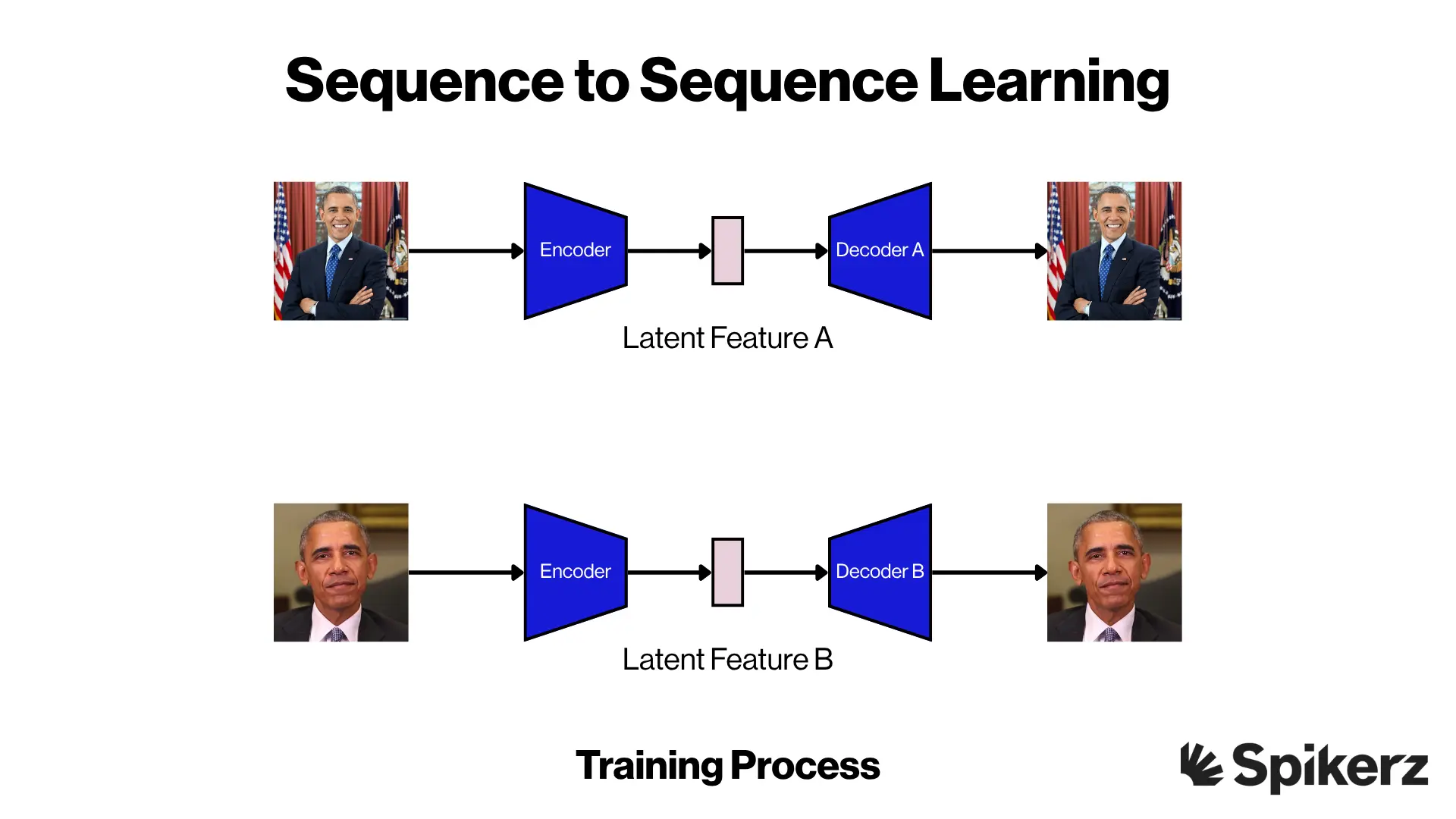 Sequence to Sequence Learning

Encoder

Decoder A

Latent Feature A

Encoder

Decoder B

Latent Feature B

Training Process

Spikerz